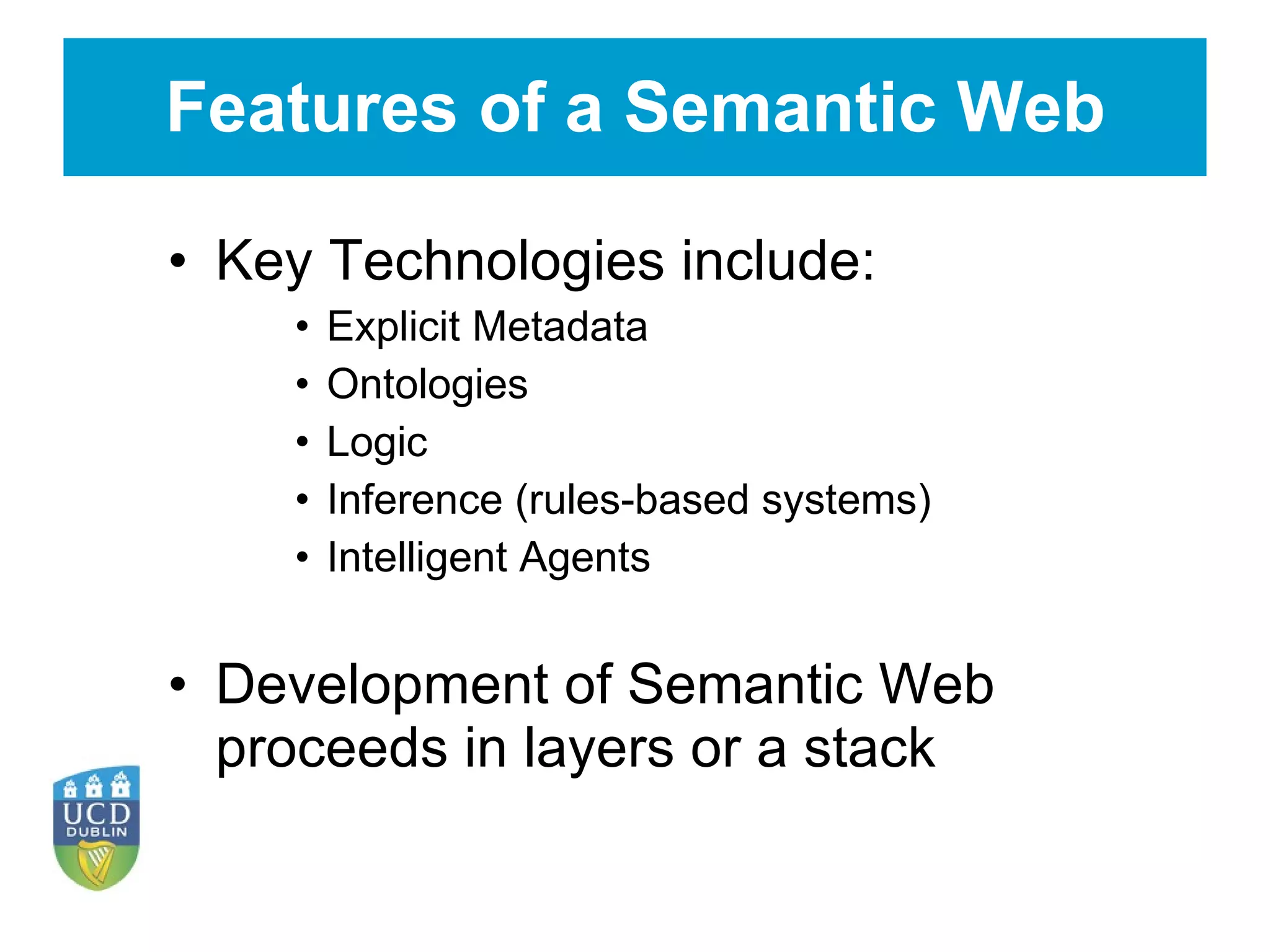 Features of a Semantic Web

• Key Technologies include:
  • Explicit Metadata
  • Ontologies
  • Logic
  • Inference (rules-based systems)
  • Intelligent Agents

• Development of Semantic Web proceeds in layers or a stack

UCD
DUBLIN